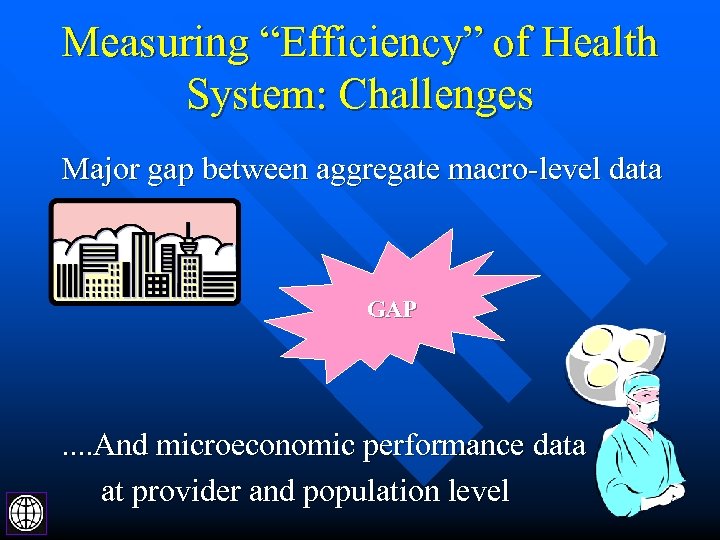 Measuring “Efficiency” of Health System: Challenges

Major gap between aggregate macro-level data

GAP

....And microeconomic performance data at provider and population level